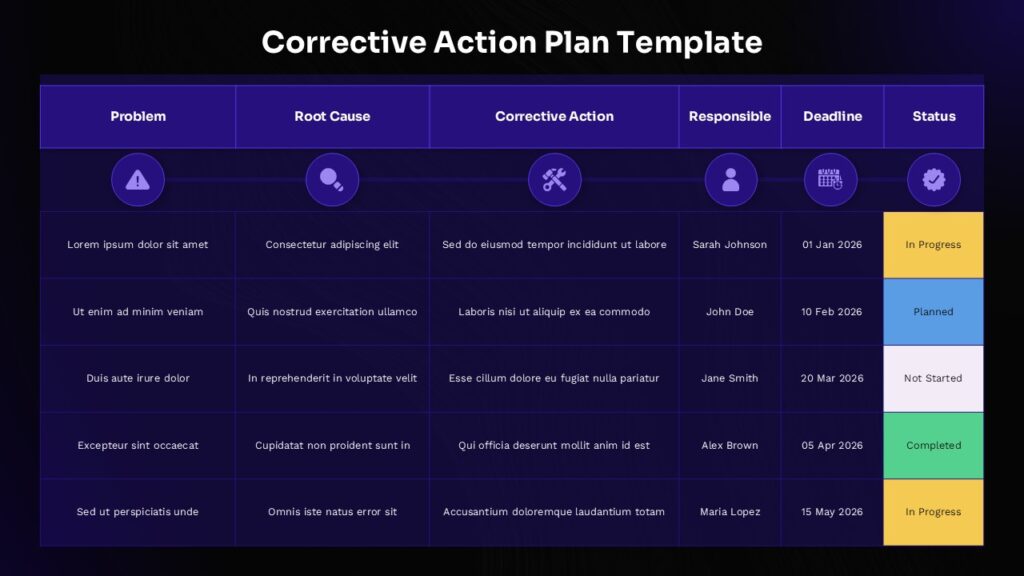 Corrective Action Plan Template

| Problem | Root Cause | Corrective Action | Responsible | Deadline | Status |
|---|---|---|---|---|---|
| Lorem ipsum dolor sit amet | Consectetur adipiscing elit | Sed do eiusmod tempor incididunt ut labore | Sarah Johnson | 01 Jan 2026 | In Progress |
| Ut enim ad minim veniam | Quis nostrud exercitation ullamco | Laboris nisi ut aliquip ex ea commodo | John Doe | 10 Feb 2026 | Planned |
| Duis aute irure dolor | In reprehenderit in voluptate velit | Esse cillum dolore eu fugiat nulla pariatur | Jane Smith | 20 Mar 2026 | Not Started |
| Excepteur sint occaecat | Cupidatat non proident sunt in | Qui officia deserunt mollit anim id est | Alex Brown | 05 Apr 2026 | Completed |
| Sed ut perspiciatis unde | Omnis iste natus error sit | Accusantium doloremque laudantium totam | Maria Lopez | 15 May 2026 | In Progress |